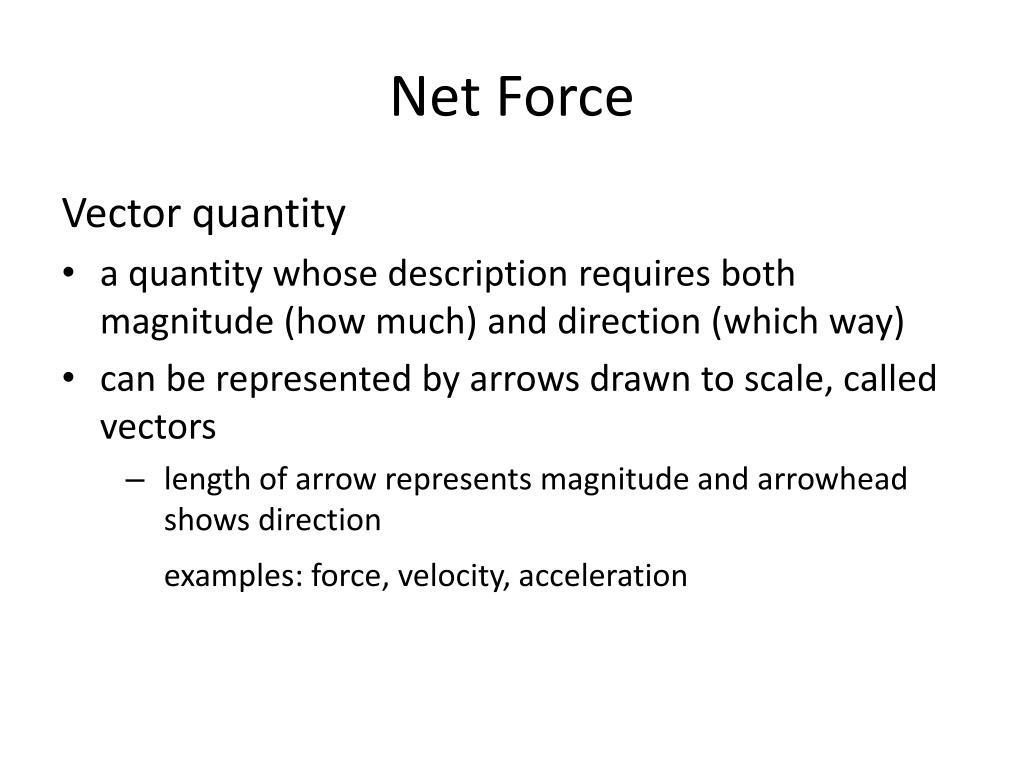 Net Force

Vector quantity

• a quantity whose description requires both magnitude (how much) and direction (which way)

• can be represented by arrows drawn to scale, called vectors

– length of arrow represents magnitude and arrowhead shows direction

examples: force, velocity, acceleration